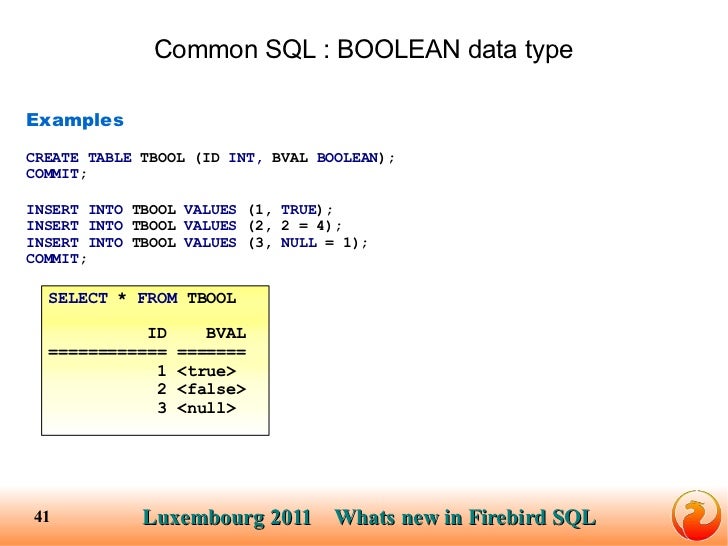 Common SQL : BOOLEAN data type

Examples

CREATE TABLE TBOOL (ID INT, BVAL BOOLEAN);
COMMIT;

INSERT INTO TBOOL VALUES (1, TRUE);
INSERT INTO TBOOL VALUES (2, 2 = 4);
INSERT INTO TBOOL VALUES (3, NULL = 1);
COMMIT;

SELECT * FROM TBOOL

ID BVAL
============ =======
1 <true>
2 <false>
3 <null>

41 Luxembourg 2011 Whats new in Firebird SQL